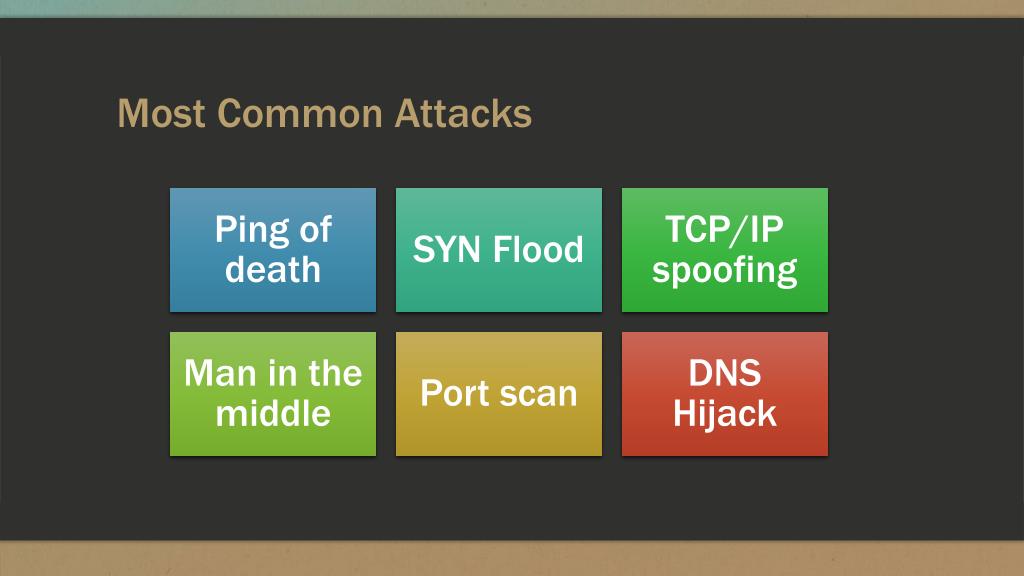 Most Common Attacks

Ping of death

SYN Flood

TCP/IP spoofing

Man in the middle

Port scan

DNS Hijack